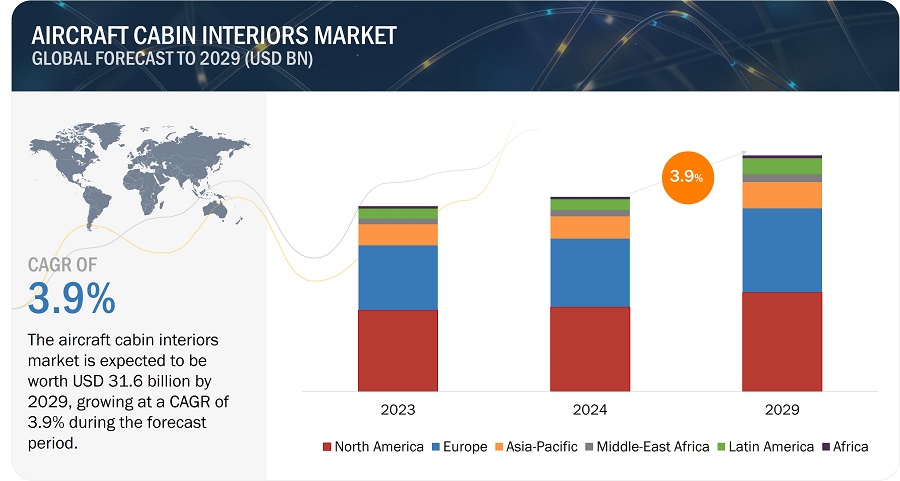 AIRCRAFT CABIN INTERIORS MARKET
GLOBAL FORECAST TO 2029 (USD BN)

CAGR OF
3.9%

The aircraft cabin interiors market is expected to be worth USD 31.6 billion by 2029, growing at a CAGR of 3.9% during the forecast period.

3.9%

2023
2024
2029

North America
Europe
Asia-Pacific
Middle-East Africa
Latin America
Africa